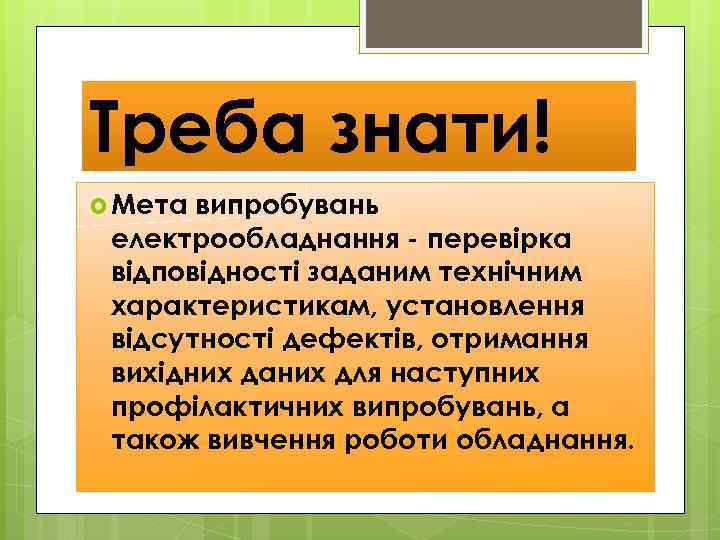 Треба знати!

Мета випробувань електрообладнання - перевірка відповідності заданим технічним характеристикам, установлення відсутності дефектів, отримання вихідних даних для наступних профілактичних випробувань, а також вивчення роботи обладнання.